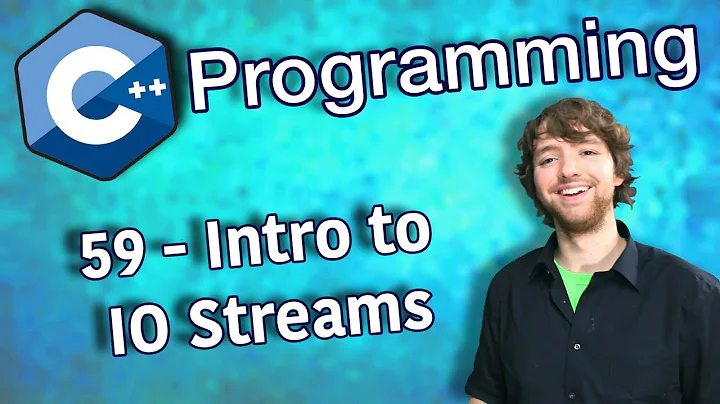 C++ Programming

59 - Intro to IO Streams